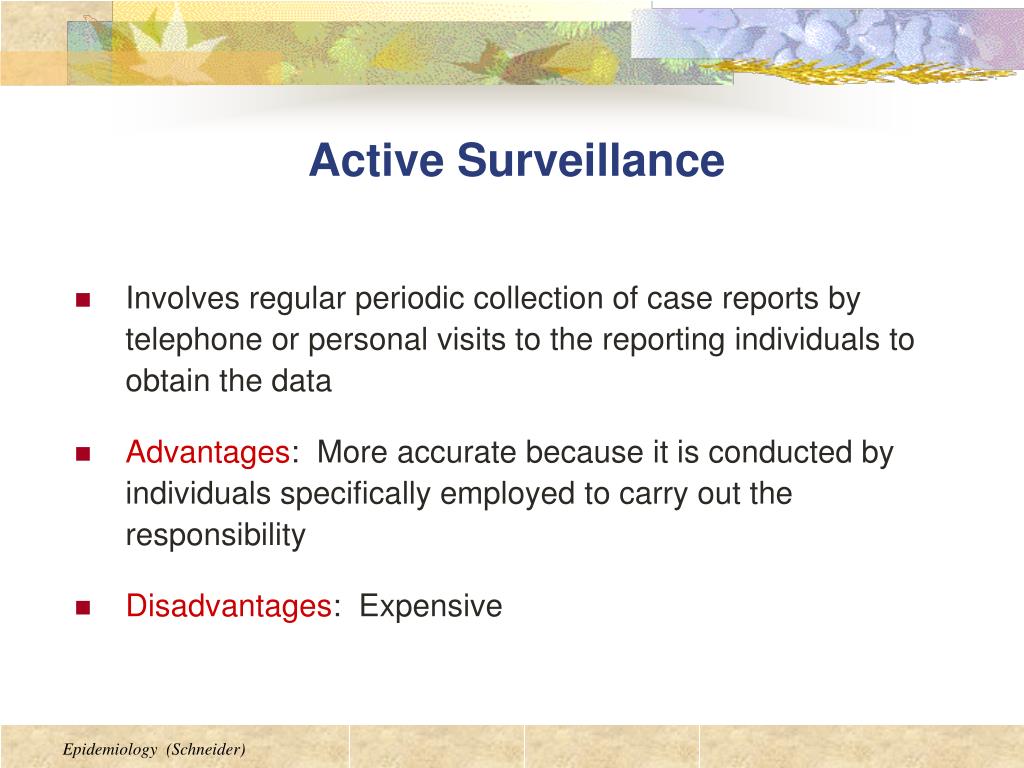 Active Surveillance

Involves regular periodic collection of case reports by telephone or personal visits to the reporting individuals to obtain the data

Advantages: More accurate because it is conducted by individuals specifically employed to carry out the responsibility

Disadvantages: Expensive

Epidemiology (Schneider)